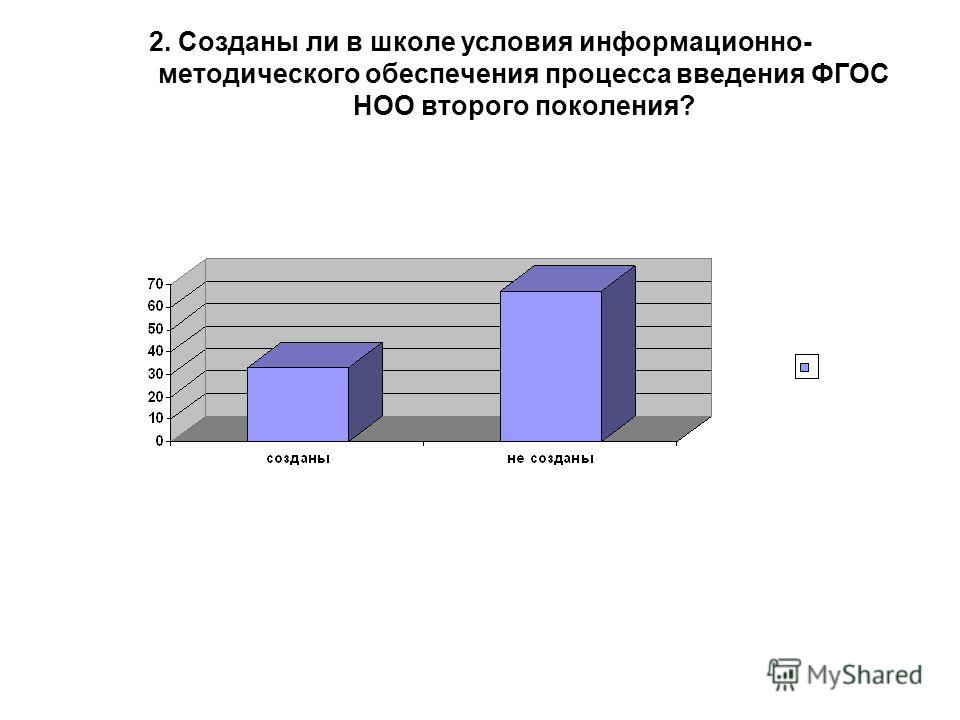 2. Созданы ли в школе условия информационно-методического обеспечения процесса введения ФГОС НОО второго поколения?

70
60
50
40
30
20
10
0

созданы
не созданы

MyShared